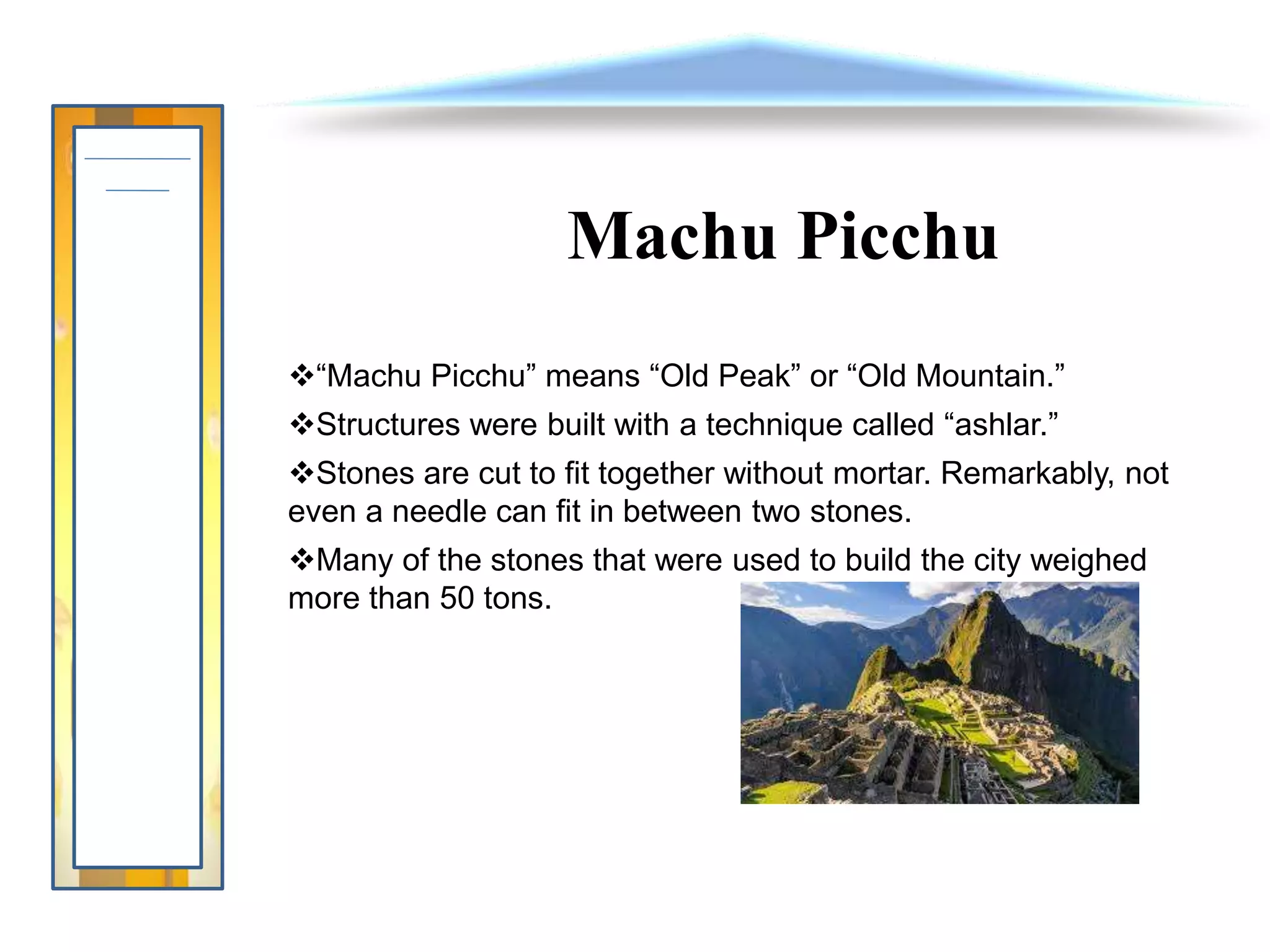 Machu Picchu

❖“Machu Picchu” means “Old Peak” or “Old Mountain.”

❖Structures were built with a technique called “ashlar.”

❖Stones are cut to fit together without mortar. Remarkably, not even a needle can fit in between two stones.

❖Many of the stones that were used to build the city weighed more than 50 tons.